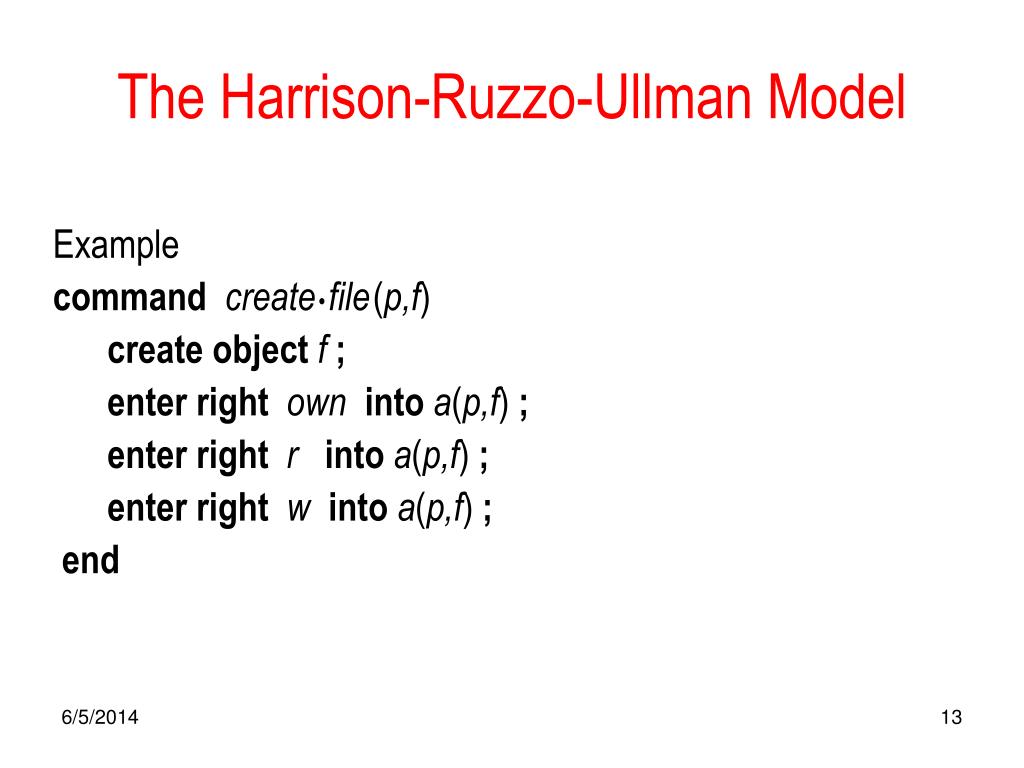 The Harrison-Ruzzo-Ullman Model

Example
command create•file(p,f)
create object f ;
enter right own into a(p,f) ;
enter right r into a(p,f) ;
enter right w into a(p,f) ;
end

6/5/2014

13